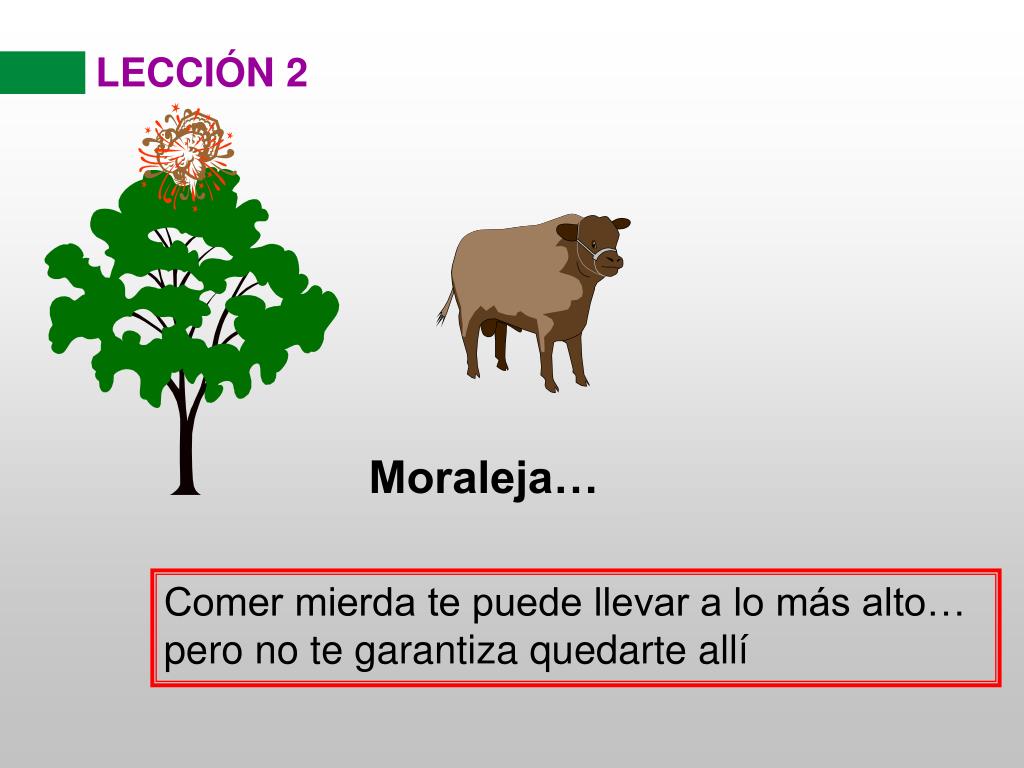 LECCIÓN 2

Moraleja…

Comer mierda te puede llevar a lo más alto… pero no te garantiza quedarte allí